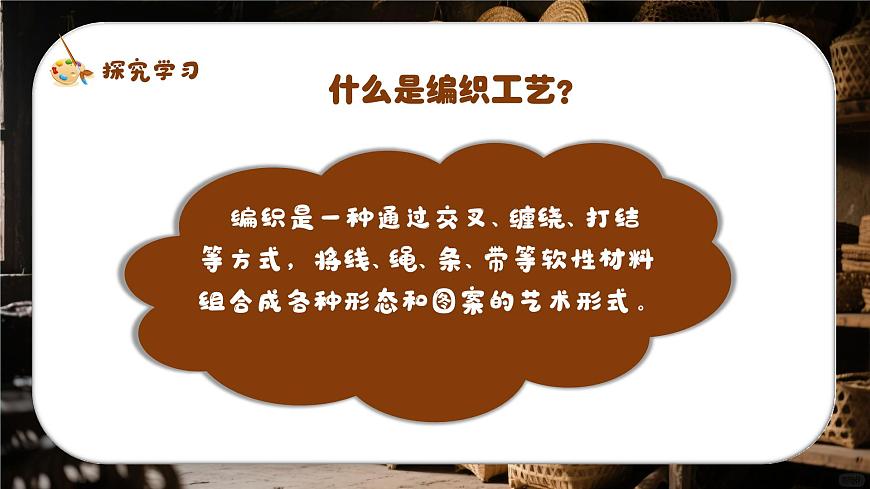 探究学习

什么是编织工艺？

编织是一种通过交叉、缠绕、打结等方式，将线、绳、条、带等软性材料组合成各种形态和图案的艺术形式。